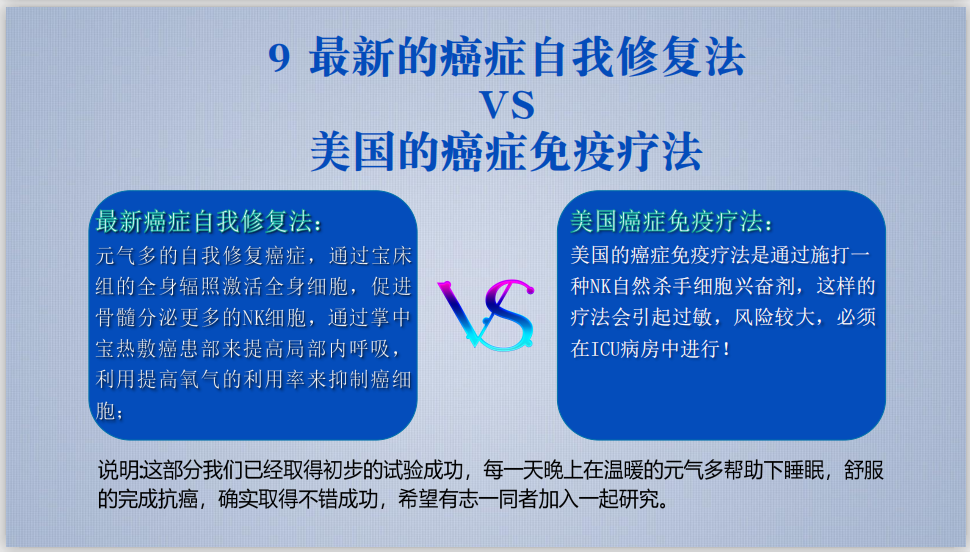 9 最新的癌症自我修复法
VS
美国的癌症免疫疗法

最新癌症自我修复法：
元气多的自我修复癌症，通过宝床组的全身辐照激活全身细胞，促进骨髓分泌更多的NK细胞，通过掌中宝热敷癌患部来提高局部内呼吸，利用提高氧气的利用率来抑制癌细胞；

VS

美国癌症免疫疗法：
美国的癌症免疫疗法是通过施打一种NK自然杀手细胞兴奋剂，这样的疗法会引起过敏，风险较大，必须在ICU病房中进行！

说明这部分我们已经取得初步的试验成功，每一天晚上在温暖的元气多帮助下睡眠，舒服的完成抗癌，确实取得不错成功，希望有志一同者加入一起研究。